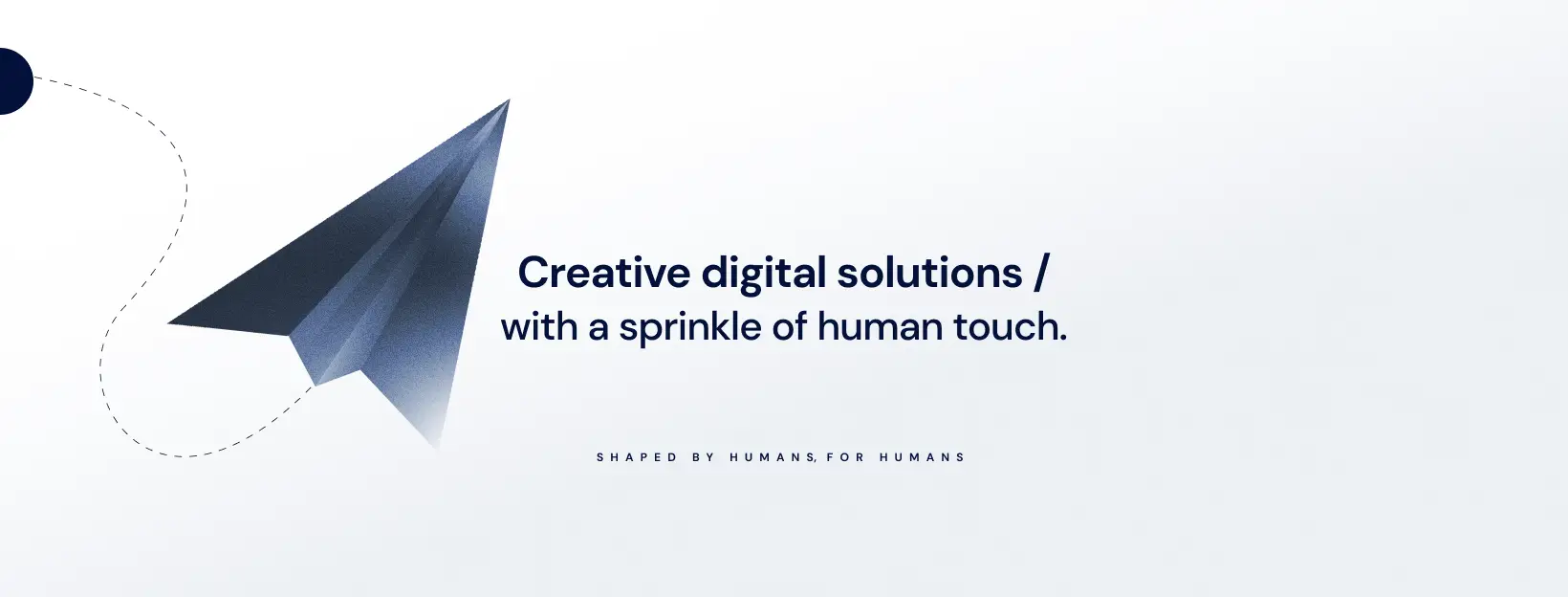 Creative digital solutions /
with a sprinkle of human touch.

SHAPED BY HUMANS, FOR HUMANS